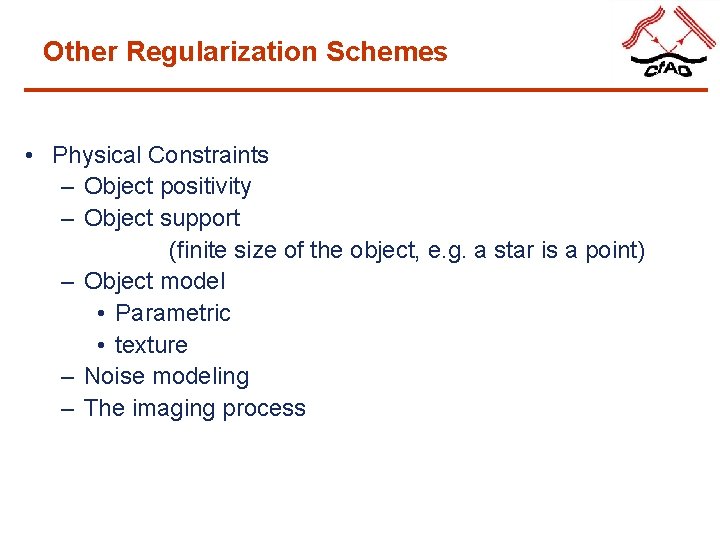 Other Regularization Schemes

CfAO

• Physical Constraints
– Object positivity
– Object support
(finite size of the object, e.g. a star is a point)
– Object model
• Parametric
• texture
– Noise modeling
– The imaging process